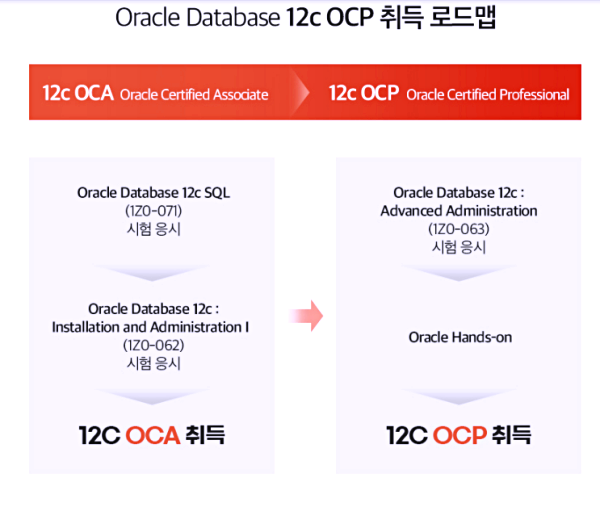 Oracle Database 12c OCP 취득 로드맵

12c OCA Oracle Certified Associate

12c OCP Oracle Certified Professional

Oracle Database 12c SQL
(1Z0-071)
시험 응시

Oracle Database 12c :
Installation and Administration I
(1Z0-062)
시험 응시

12C OCA 취득

Oracle Database 12c :
Advanced Administration
(1Z0-063)
시험 응시

Oracle Hands-on

12C OCP 취득